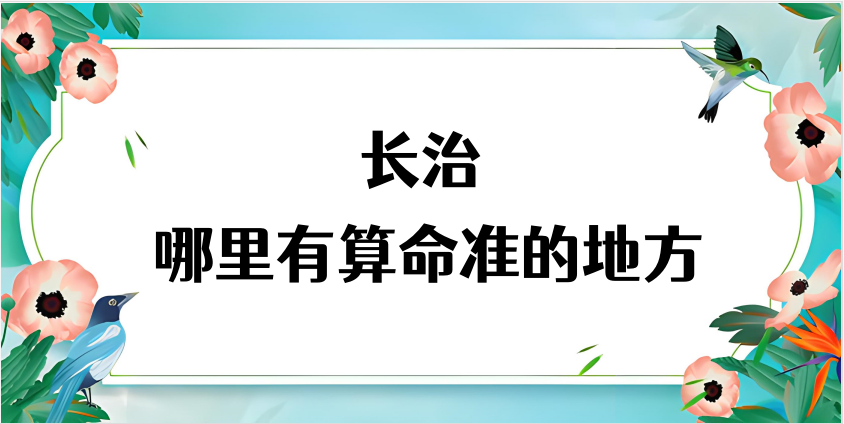 长治
哪里有算命准的地方